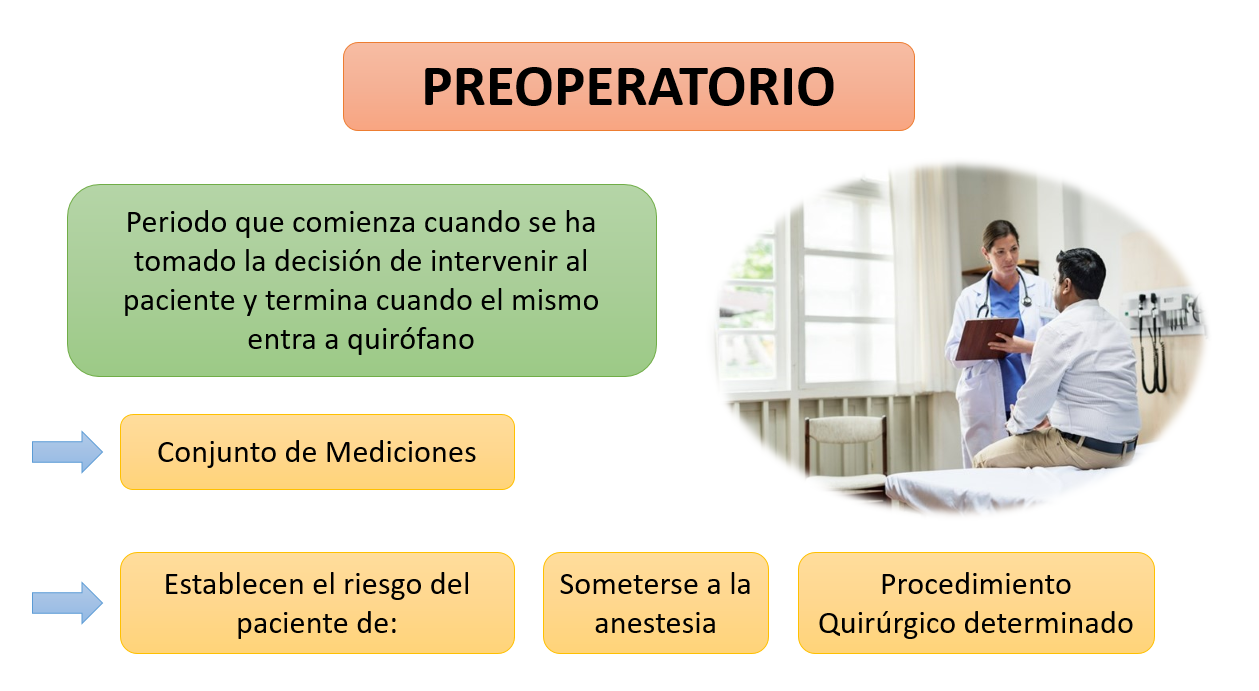 PREOPERATORIO

Periodo que comienza cuando se ha tomado la decisión de intervenir al paciente y termina cuando el mismo entra a quirófano

Conjunto de Mediciones

Establecen el riesgo del paciente de:

Someterse a la anestesia

Procedimiento Quirúrgico determinado